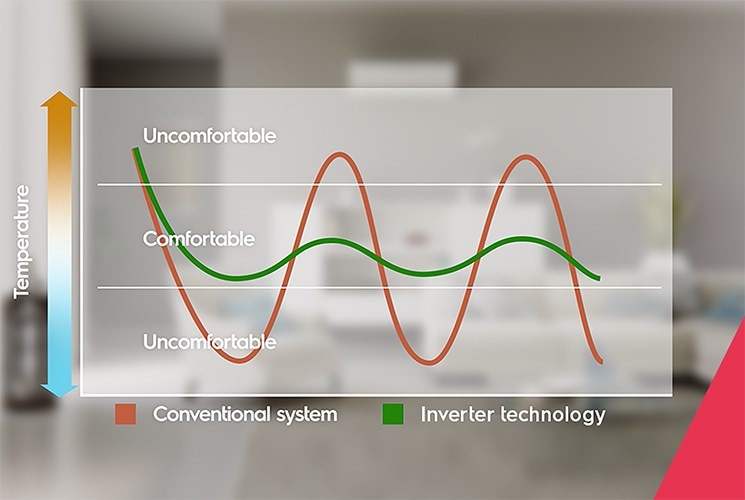 Temperature

Uncomfortable

Comfortable

Uncomfortable

Conventional system Inverter technology